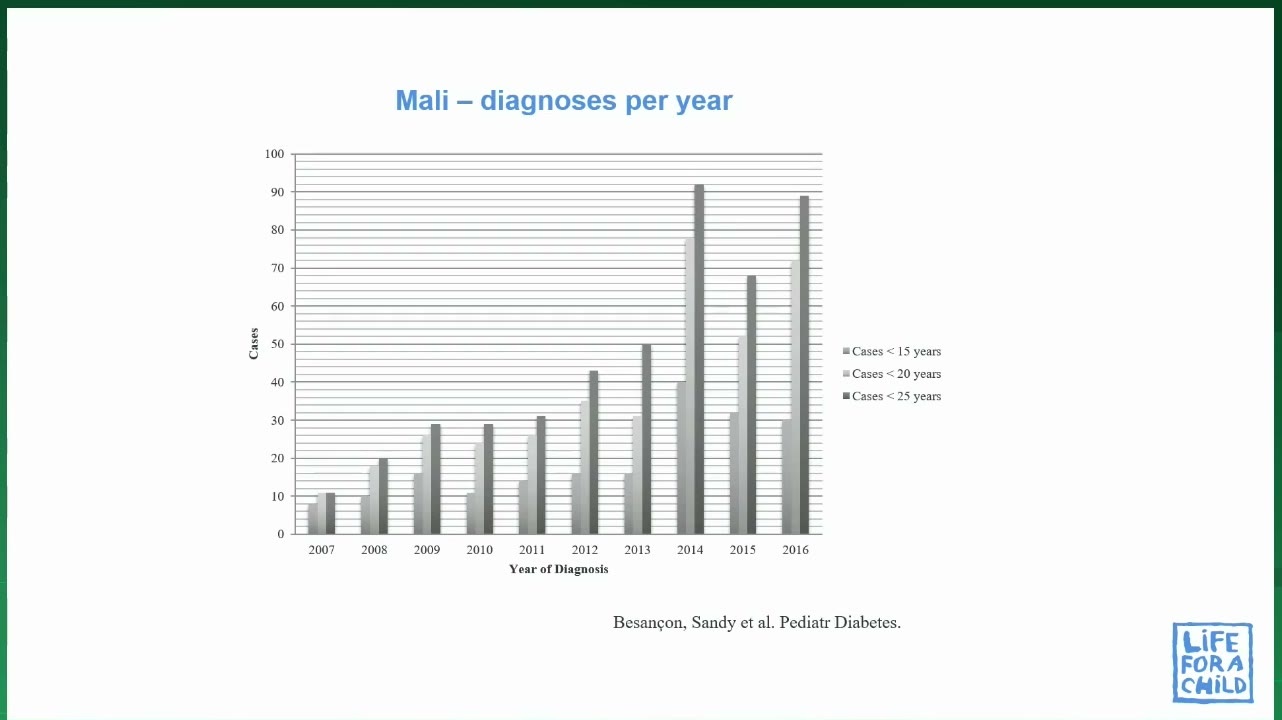 Mali – diagnoses per year

100
90
80
70
60
50
40
30
20
10
0

Cases

2007 2008 2009 2010 2011 2012 2013 2014 2015 2016

Year of Diagnosis

Cases < 15 years
Cases < 20 years
Cases < 25 years

Besançon, Sandy et al. Pediatr Diabetes.

LIFE FOR A CHILD